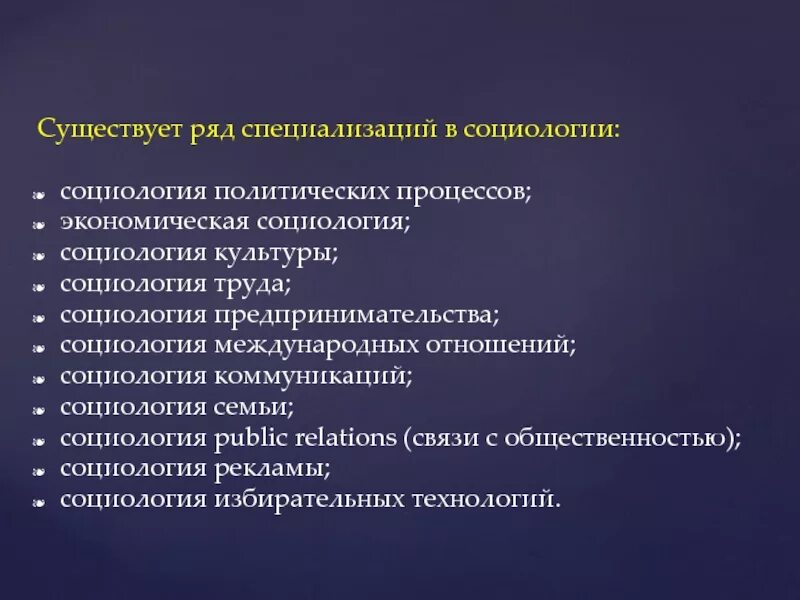 Существует ряд специализаций в социологии:

социология политических процессов;
экономическая социология;
социология культуры;
социология труда;
социология предпринимательства;
социология международных отношений;
социология коммуникаций;
социология семьи;
социология public relations (связи с общественностью);
социология рекламы;
социология избирательных технологий.